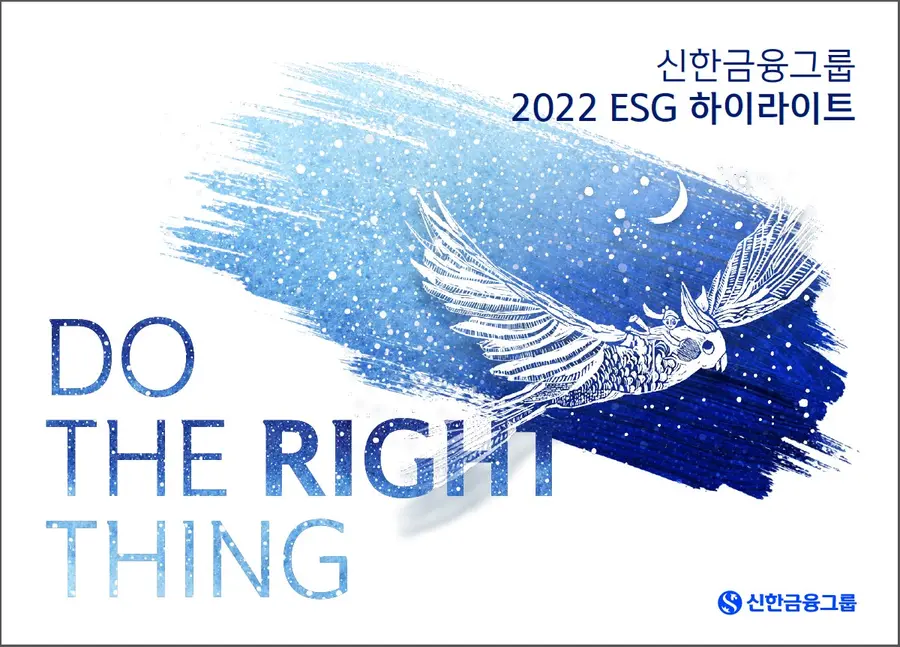 신한금융그룹
2022 ESG 하이라이트

DO
THE RIGHT
THING

신한금융그룹